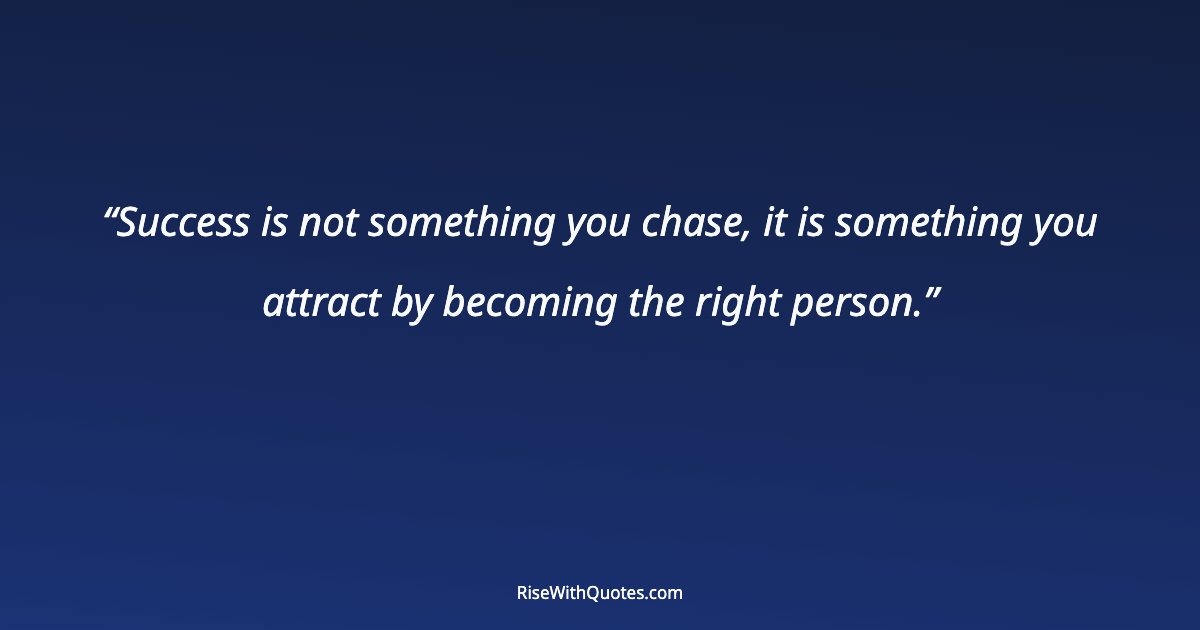 “Success is not something you chase, it is something you attract by becoming the right person.”

RiseWithQuotes.com